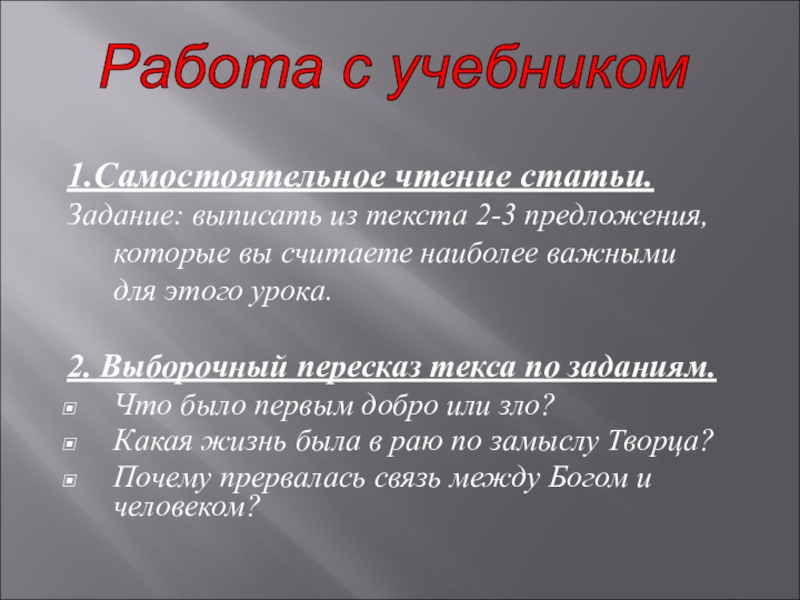 Работа с учебником

1.Самостоятельное чтение статьи.
Задание: выписать из текста 2-3 предложения, которые вы считаете наиболее важными для этого урока.

2. Выборочный пересказ текса по заданиям.
Что было первым добро или зло?
Какая жизнь была в раю по замыслу Творца?
Почему прервалась связь между Богом и человеком?